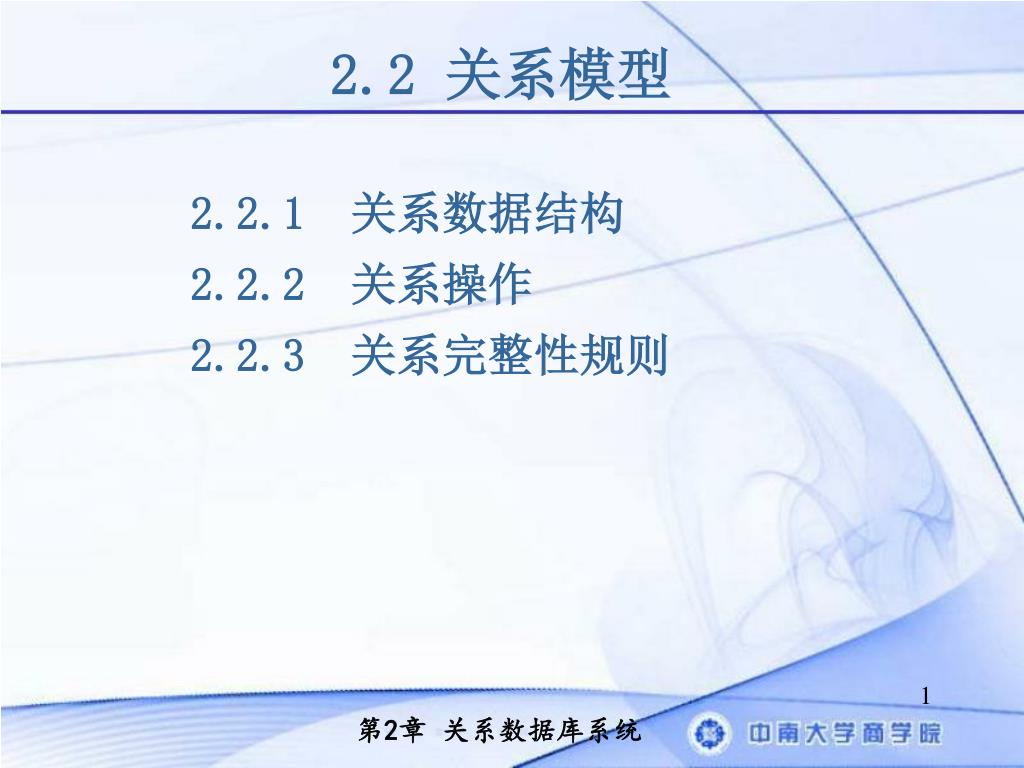 2.2 关系模型

2.2.1 关系数据结构
2.2.2 关系操作
2.2.3 关系完整性规则

1

第2章 关系数据库系统

中南大学商学院